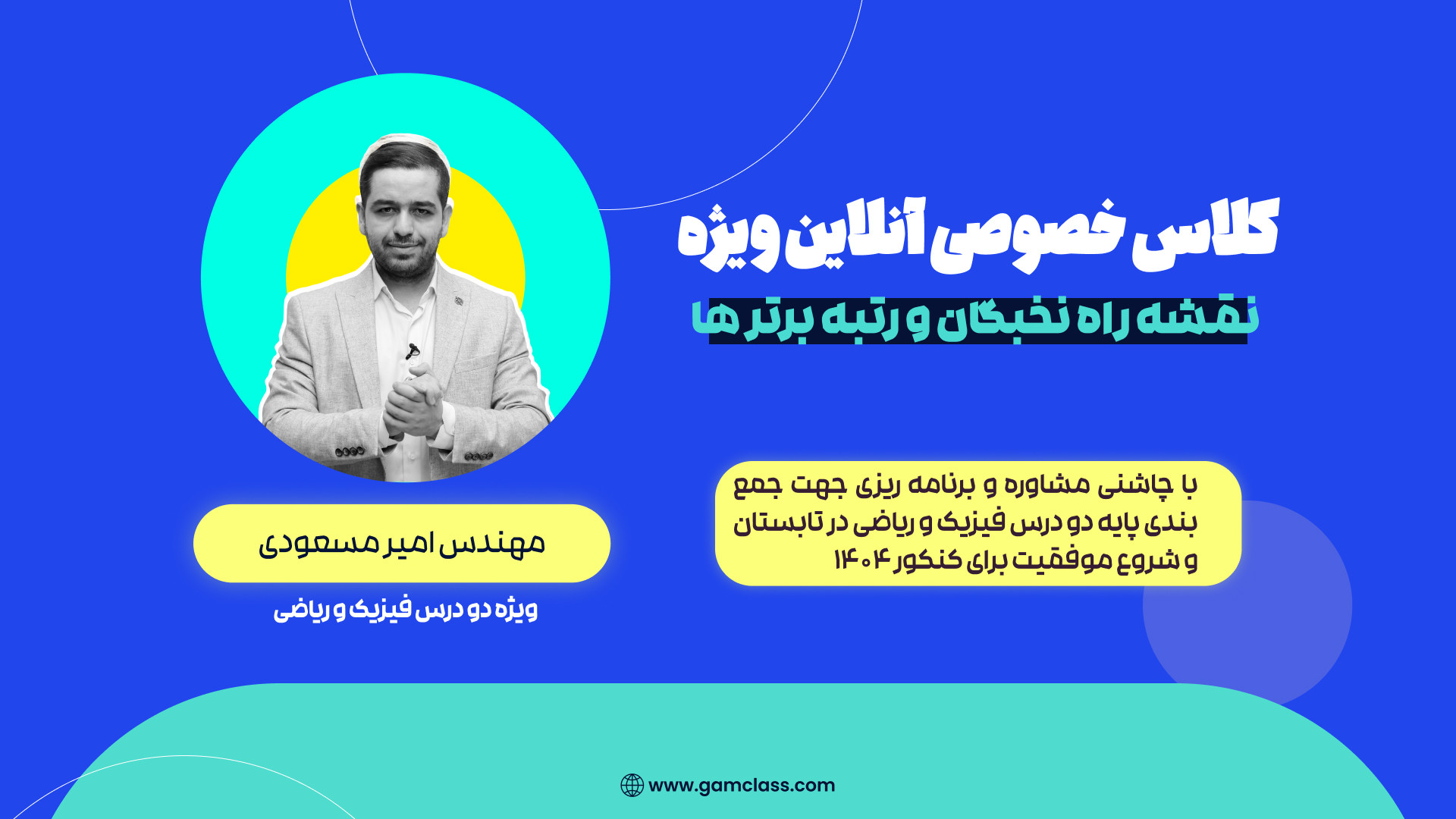 کلاس خصوصی آنلاین ویژه

نقشه راه نخبگان و رتبه برتر ها

با چاشنی مشاوره و برنامه ریزی جهت جمع بندی پایه دو درس فیزیک و ریاضی در تابستان و شروع موفقیت برای کنکور ۱۴۰۴

مهندس امیر مسعودی

ویژه دو درس فیزیک و ریاضی

www.gamclass.com